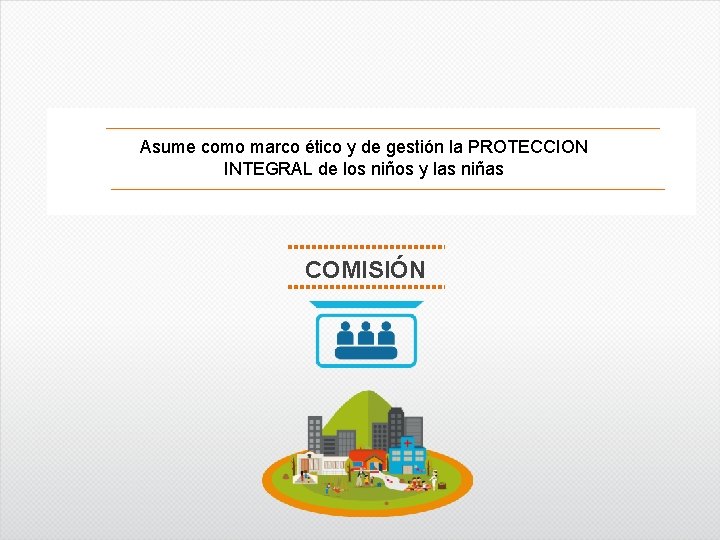 Asume como marco ético y de gestión la PROTECCION INTEGRAL de los niños y las niñas

COMISIÓN